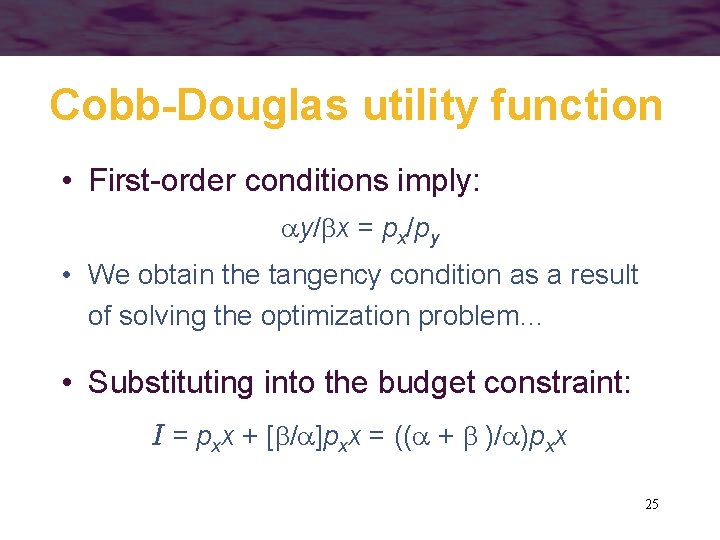 Cobb-Douglas utility function

• First-order conditions imply:

$\alpha y/\beta x = p_x/p_y$

• We obtain the tangency condition as a result of solving the optimization problem…

• Substituting into the budget constraint:

$I = p_x x + [\beta/\alpha]p_x x = ((\alpha + \beta)/\alpha)p_x x$

25